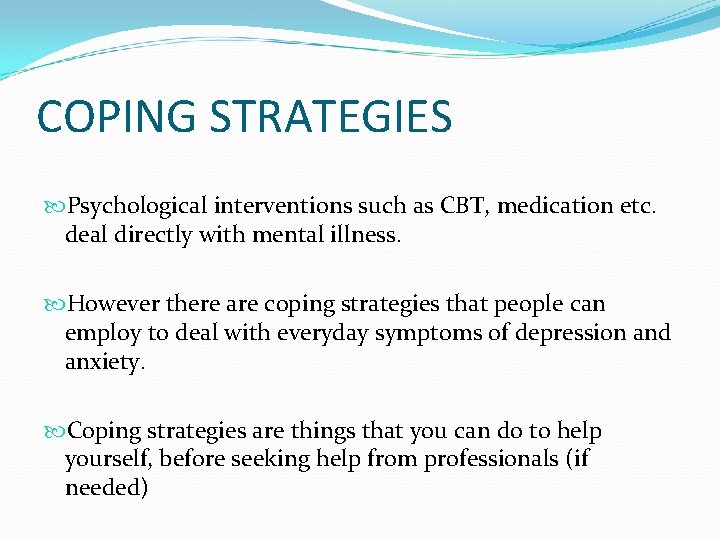 COPING STRATEGIES

Psychological interventions such as CBT, medication etc. deal directly with mental illness.

However there are coping strategies that people can employ to deal with everyday symptoms of depression and anxiety.

Coping strategies are things that you can do to help yourself, before seeking help from professionals (if needed)